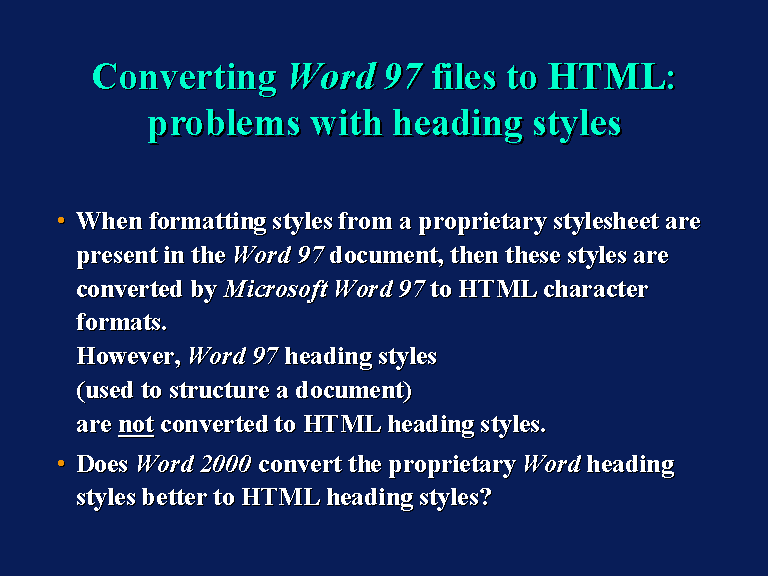 Converting Word 97 files to HTML: problems with heading styles

• When formatting styles from a proprietary stylesheet are present in the Word 97 document, then these styles are converted by Microsoft Word 97 to HTML character formats.
However, Word 97 heading styles
(used to structure a document)
are not converted to HTML heading styles.

• Does Word 2000 convert the proprietary Word heading styles better to HTML heading styles?